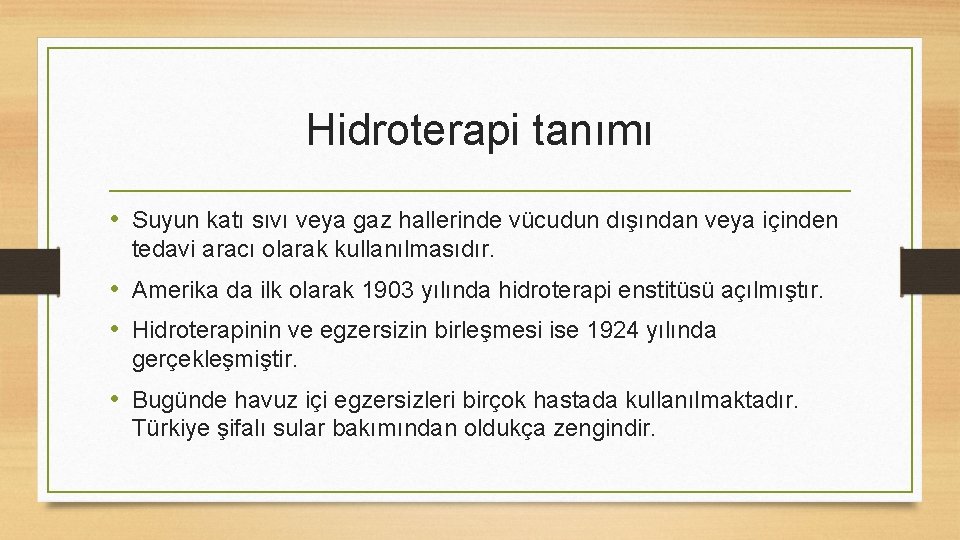 Hidroterapi tanımı

• Suyun katı sıvı veya gaz hallerinde vücudun dışından veya içinden tedavi aracı olarak kullanılmasıdır.
• Amerika da ilk olarak 1903 yılında hidroterapi enstitüsü açılmıştır.
• Hidroterapinin ve egzersizin birleşmesi ise 1924 yılında gerçekleşmiştir.
• Bugünde havuz içi egzersizleri birçok hastada kullanılmaktadır. Türkiye şifalı sular bakımından oldukça zengindir.